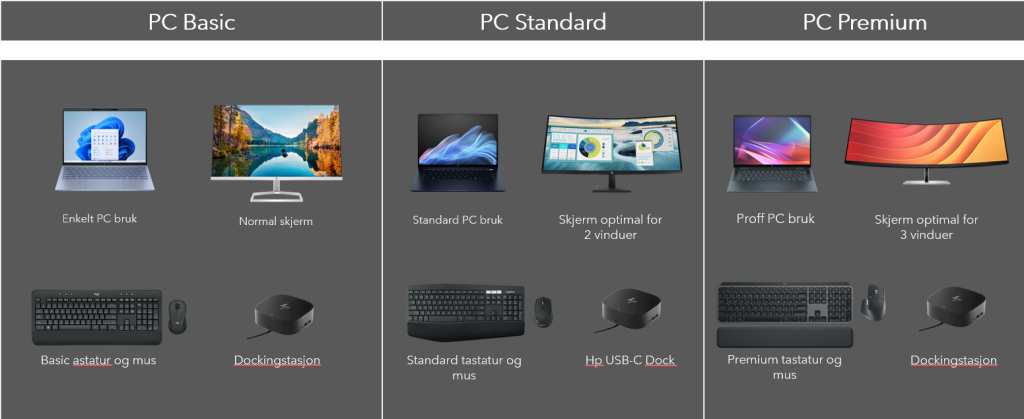 PC Basic

Enkelt PC bruk

Normal skjerm

Basic astatur og mus

Dockingstasjon

PC Standard

Standard PC bruk

Skjerm optimal for 2 vinduer

Standard tastatur og mus

Hp USB-C Dock

PC Premium

Proff PC bruk

Skjerm optimal for 3 vinduer

Premium tastatur og mus

Dockingstasjon